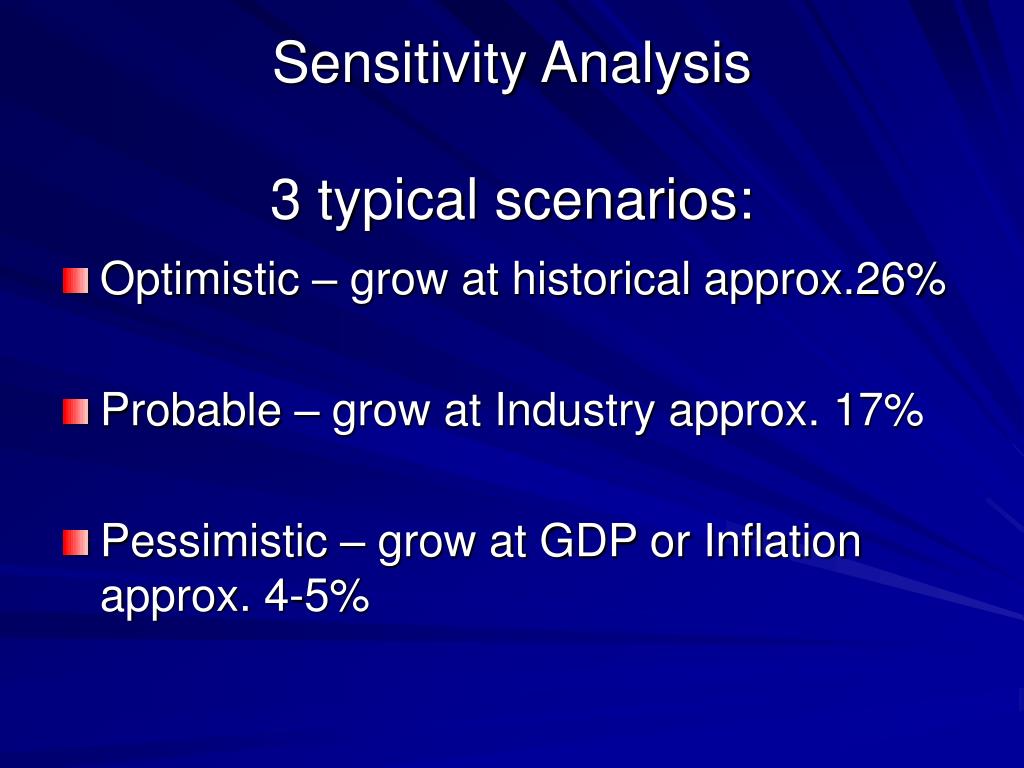 Sensitivity Analysis

3 typical scenarios:

Optimistic – grow at historical approx.26%

Probable – grow at Industry approx. 17%

Pessimistic – grow at GDP or Inflation approx. 4-5%